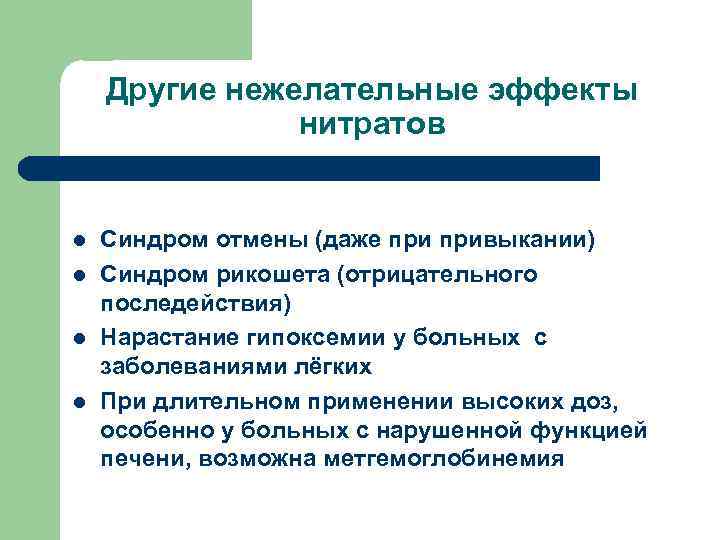 Другие нежелательные эффекты нитратов

- Синдром отмены (даже при привыкании)
- Синдром рикошета (отрицательного последействия)
- Нарастание гипоксемии у больных с заболеваниями лёгких
- При длительном применении высоких доз, особенно у больных с нарушенной функцией печени, возможна метгемоглобинемия